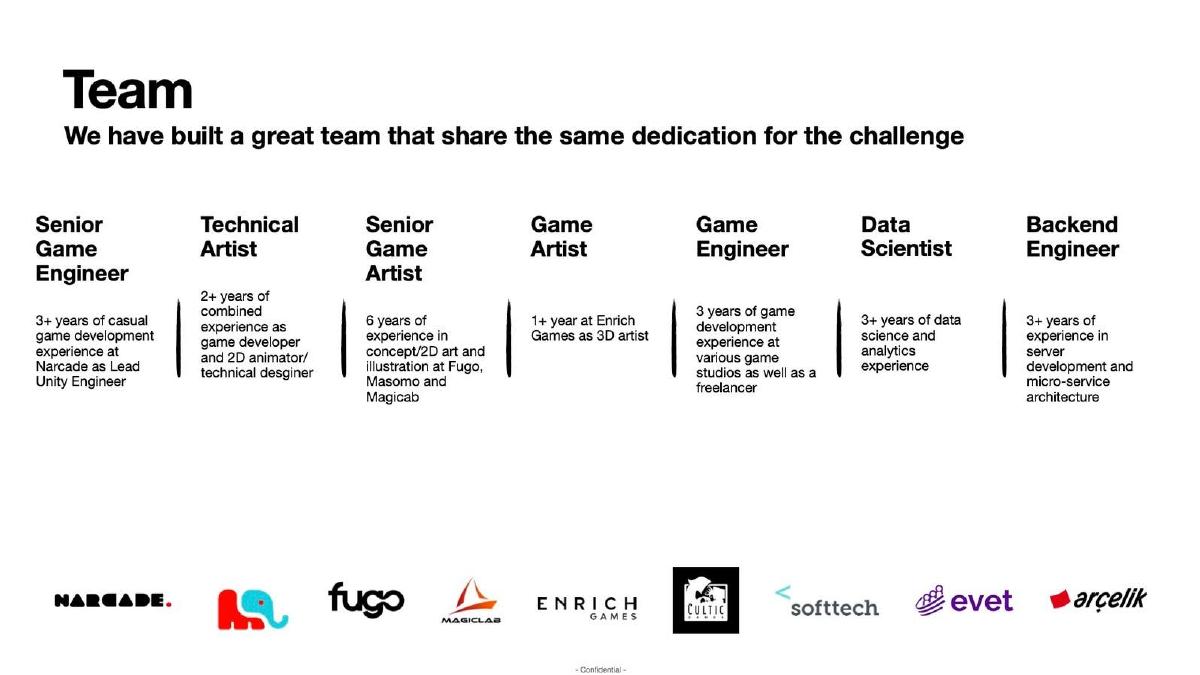 Team

We have built a great team that share the same dedication for the challenge

Senior Game Engineer

3+ years of casual game development experience at Narcade as Lead Unity Engineer

Technical Artist

2+ years of combined experience as game developer and 2D animator/ technical desginer

Senior Game Artist

6 years of experience in concept/2D art and illustration at Fugo, Masomo and Magicab

Game Artist

1+ year at Enrich Games as 3D artist

Game Engineer

3 years of game development experience at various game studios as well as a freelancer

Data Scientist

3+ years of data science and analytics experience

Backend Engineer

3+ years of experience in server development and micro-service architecture

NARCADE.

fugo

MAGICLAB

ENRICH GAMES

CULTIC GAMES

softtech

evet

arçelik

- Confidential -